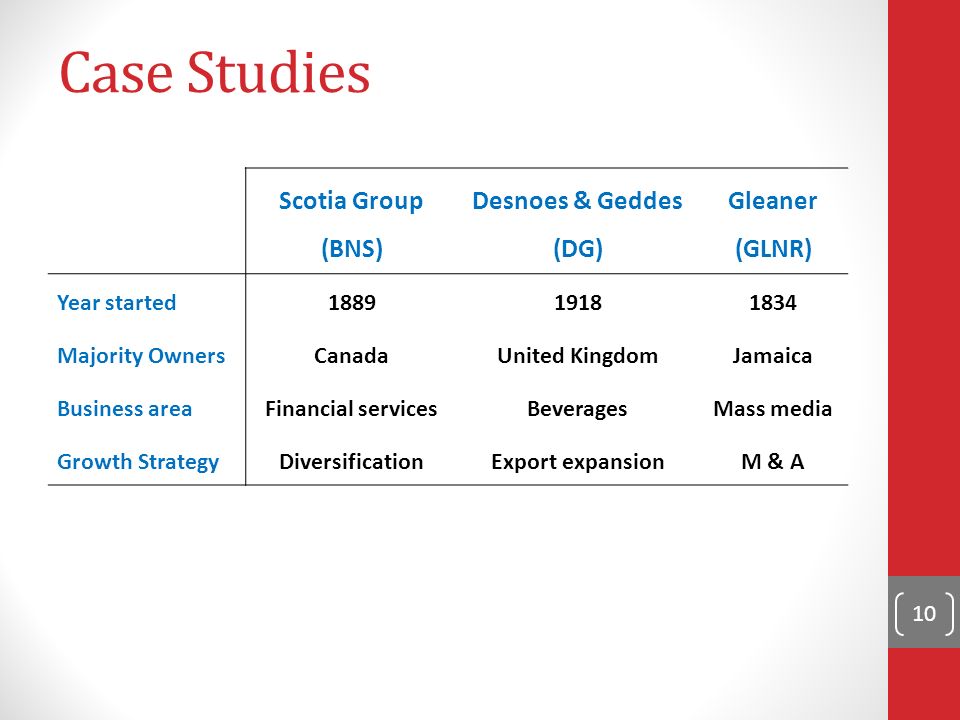 Case Studies

| | Scotia Group (BNS) | Desnoes & Geddes (DG) | Gleaner (GLNR) |
|---|---|---|---|
| Year started | 1889 | 1918 | 1834 |
| Majority Owners | Canada | United Kingdom | Jamaica |
| Business area | Financial services | Beverages | Mass media |
| Growth Strategy | Diversification | Export expansion | M & A |

10